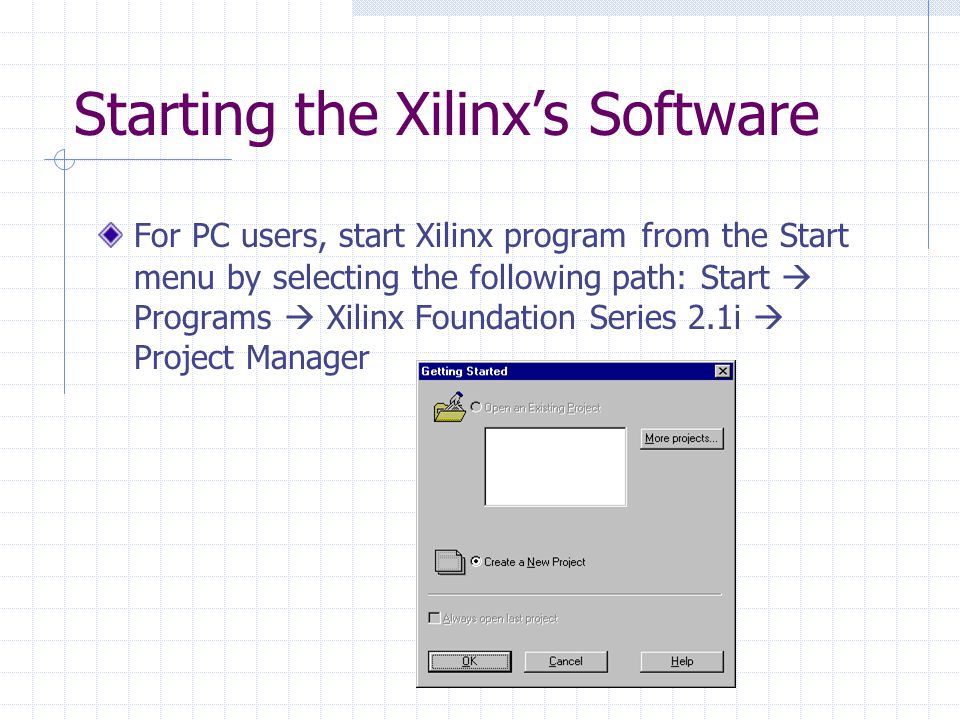 Starting the Xilinx's Software

For PC users, start Xilinx program from the Start menu by selecting the following path: Start → Programs → Xilinx Foundation Series 2.1i → Project Manager

Getting Started

Open an Existing Project

More projects...

Create a New Project

Always open last project

OK

Cancel

Help